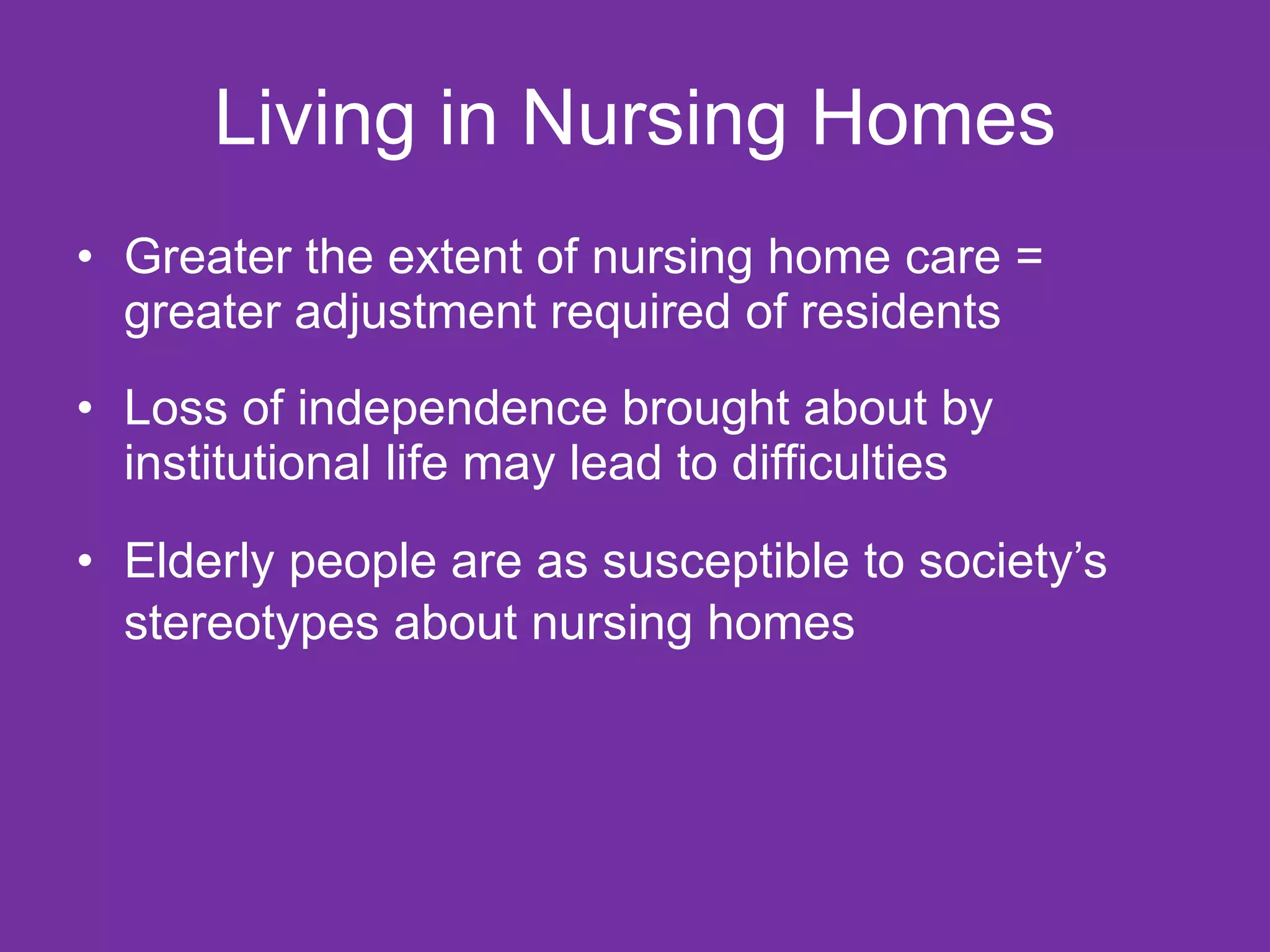 Living in Nursing Homes

• Greater the extent of nursing home care = greater adjustment required of residents

• Loss of independence brought about by institutional life may lead to difficulties

• Elderly people are as susceptible to society’s stereotypes about nursing homes